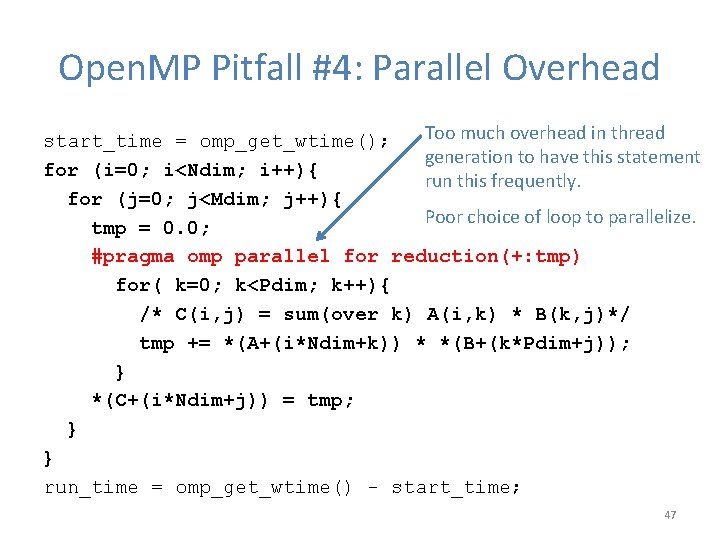 OpenMP Pitfall #4: Parallel Overhead

start_time = omp_get_wtime();
for (i=0; i<Ndim; i++){
  for (j=0; j<Mdim; j++){
    tmp = 0.0;
    #pragma omp parallel for reduction(+:tmp)
      for( k=0; k<Pdim; k++){
        /* C(i,j) = sum(over k) A(i,k) * B(k,j)*/
        tmp += *(A+(i*Ndim+k)) * *(B+(k*Pdim+j));
      }
    *(C+(i*Ndim+j)) = tmp;
  }
}
run_time = omp_get_wtime() - start_time;

Too much overhead in thread generation to have this statement run this frequently.

Poor choice of loop to parallelize.

47